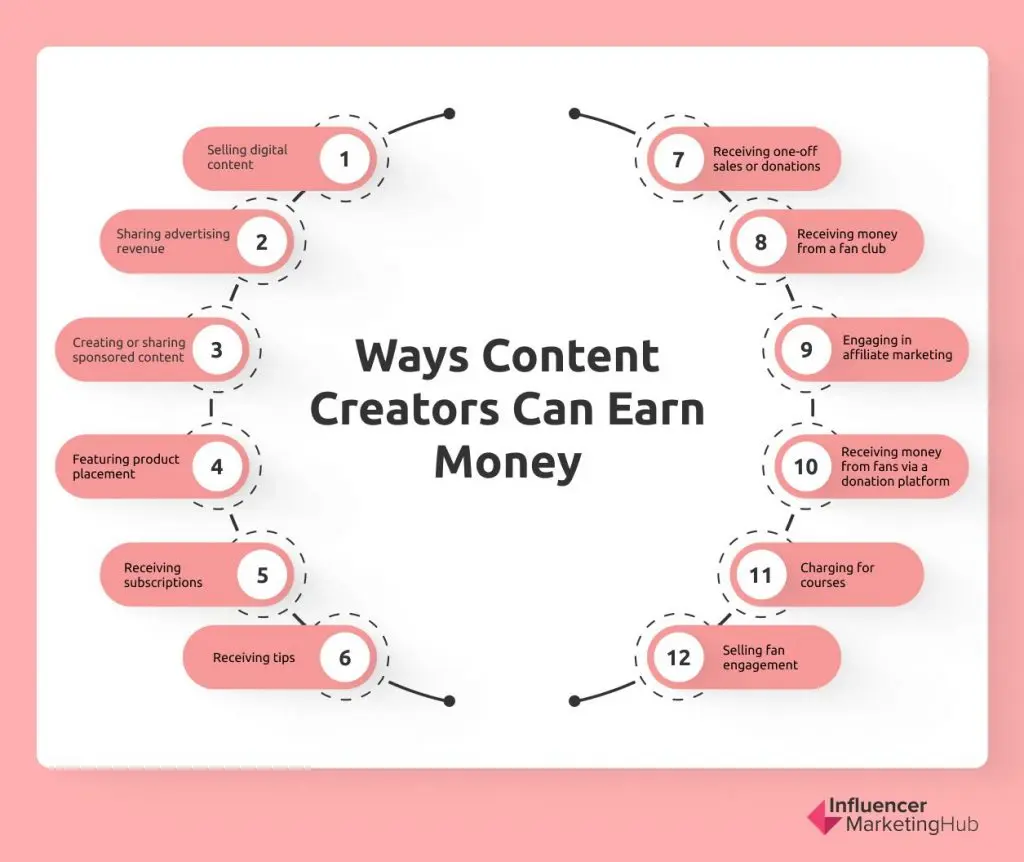 Ways Content Creators Can Earn Money

Selling digital content 1

Sharing advertising revenue 2

Creating or sharing sponsored content 3

Featuring product placement 4

Receiving subscriptions 5

Receiving tips 6

7 Receiving one-off sales or donations

8 Receiving money from a fan club

9 Engaging in affiliate marketing

10 Receiving money from fans via a donation platform

11 Charging for courses

12 Selling fan engagement

Influencer MarketingHub